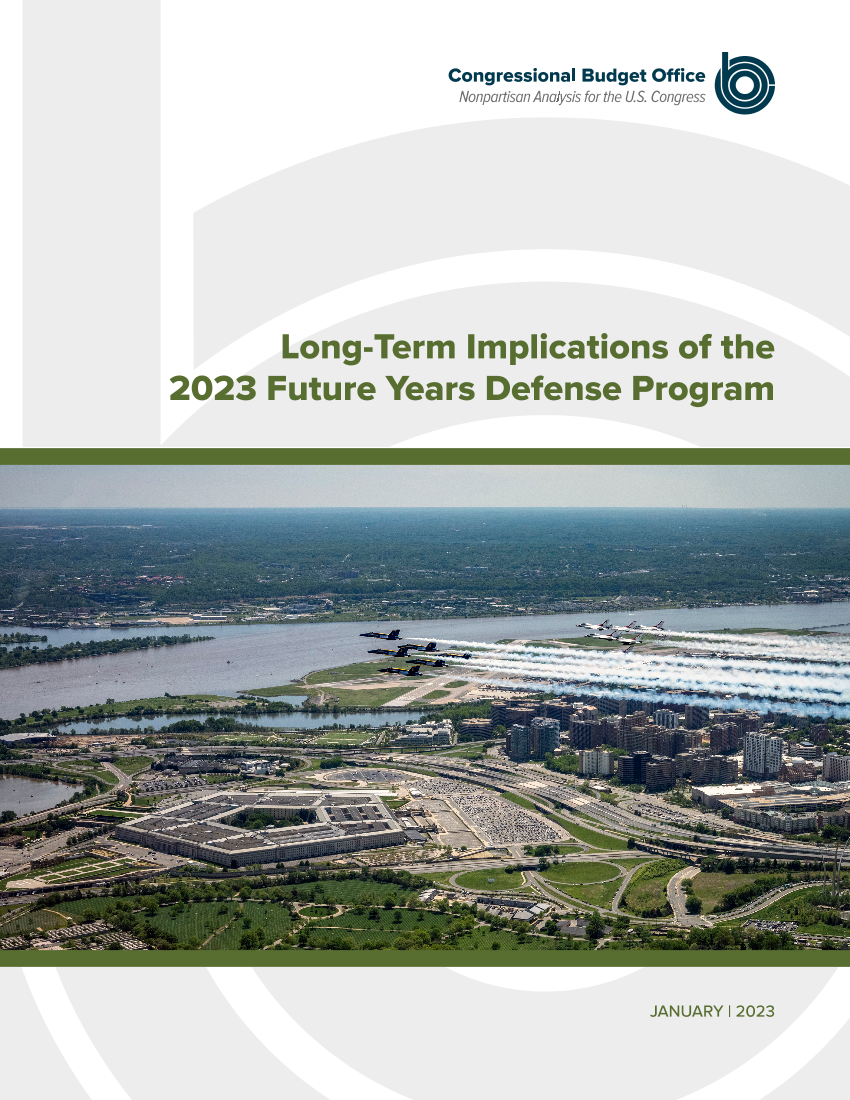 Congressional Budget Office
Nonpartisan Analysis for the U.S. Congress

Long-Term Implications of the 2023 Future Years Defense Program

JANUARY | 2023